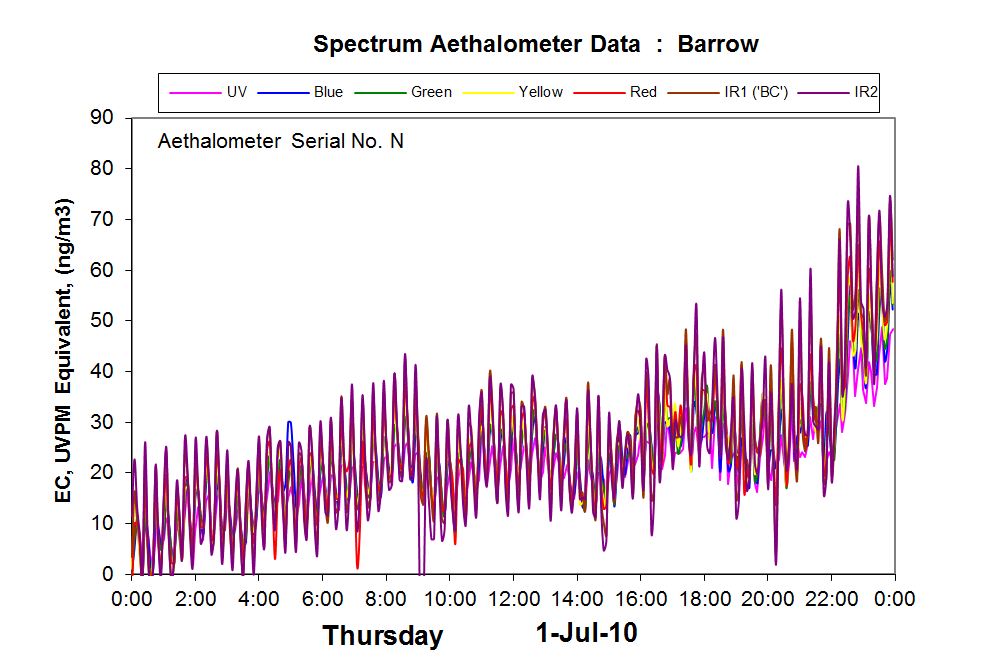 Spectrum Aethalometer Data : Barrow

UV Blue Green Yellow Red IR1 ('BC') IR2

Aethalometer Serial No. N

EC, UVPM Equivalent, (ng/m3)

90
80
70
60
50
40
30
20
10
0

0:00 2:00 4:00 6:00 8:00 10:00 12:00 14:00 16:00 18:00 20:00 22:00 0:00

Thursday 1-Jul-10